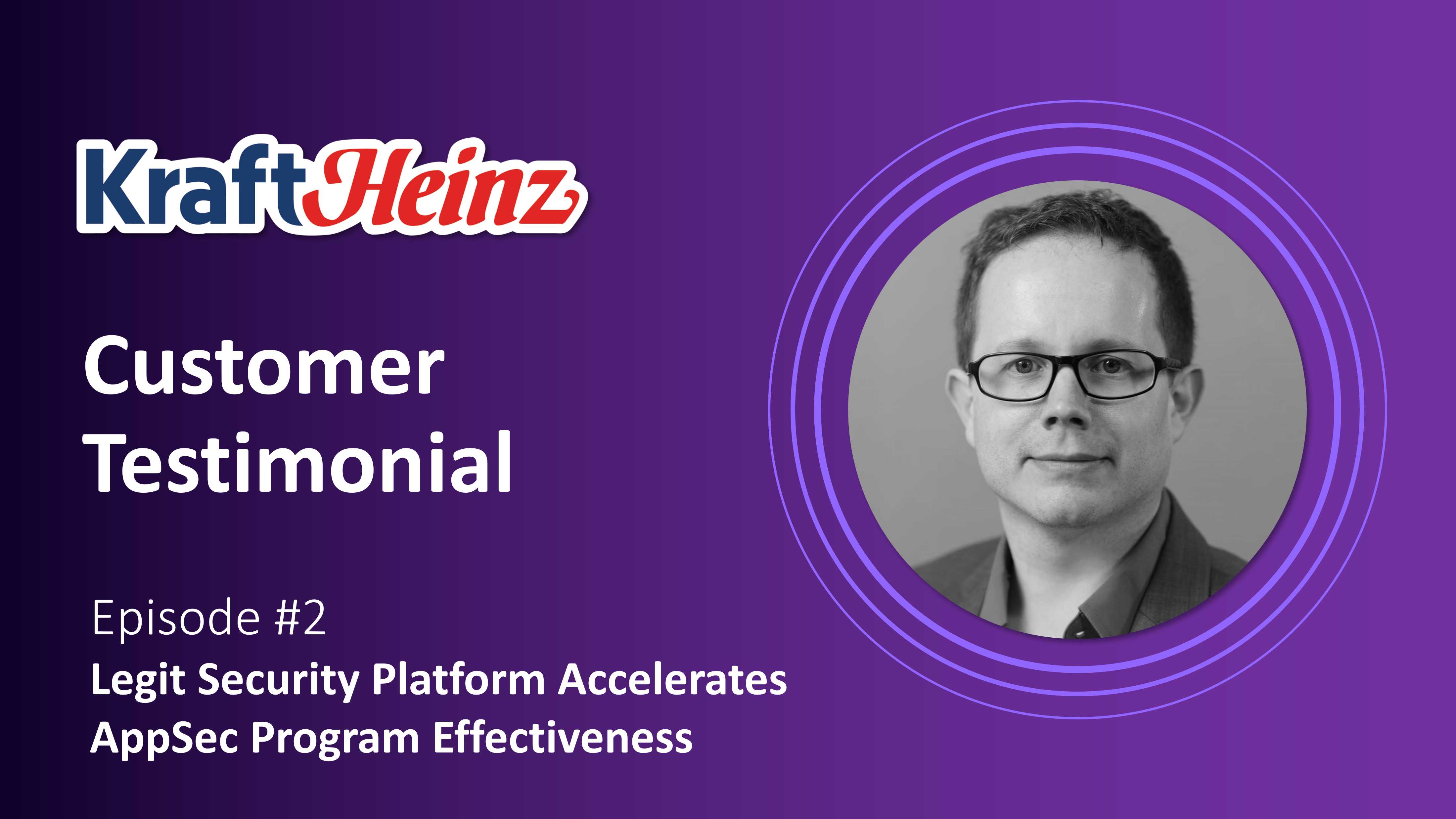 KraftHeinz

Customer Testimonial

Episode #2
Legit Security Platform Accelerates AppSec Program Effectiveness